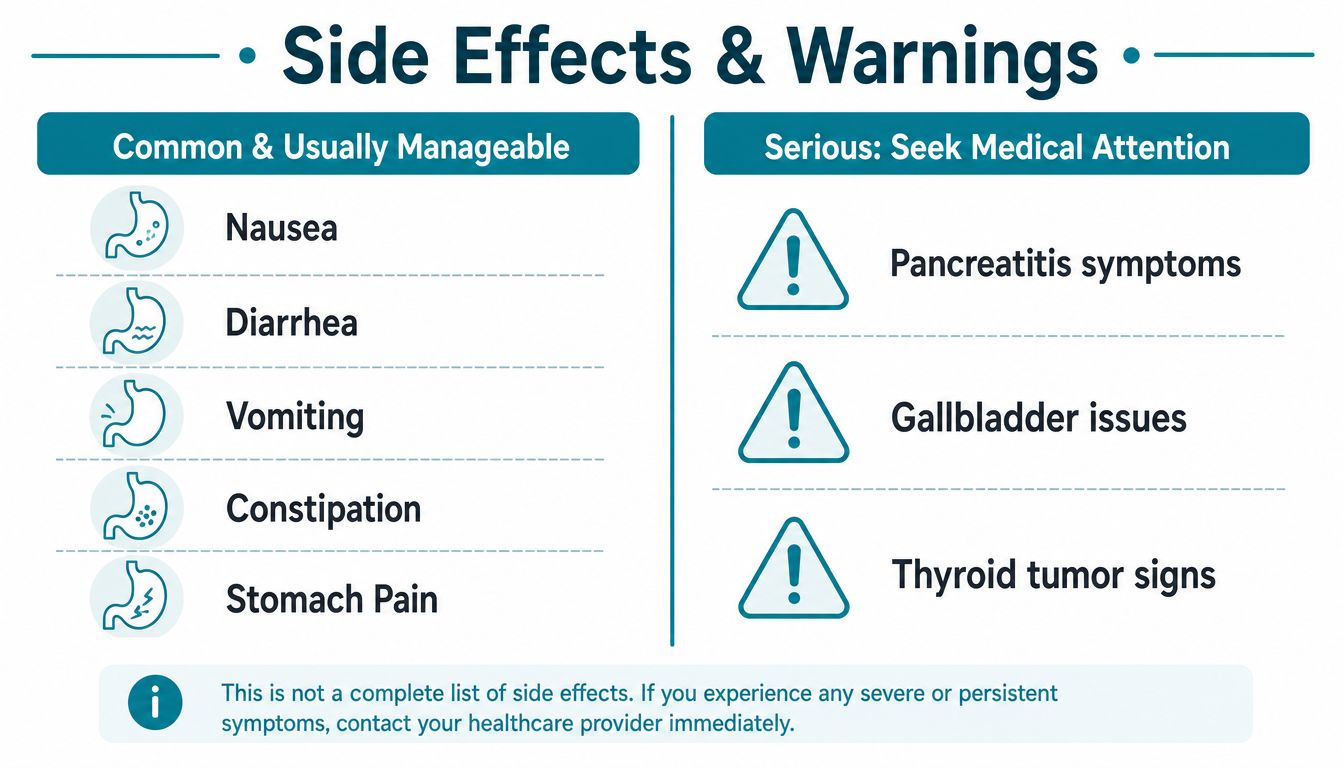 Side Effects & Warnings

Common & Usually Manageable

Nausea

Diarrhea

Vomiting

Constipation

Stomach Pain

Serious: Seek Medical Attention

Pancreatitis symptoms

Gallbladder issues

Thyroid tumor signs

This is not a complete list of side effects. If you experience any severe or persistent symptoms, contact your healthcare provider immediately.